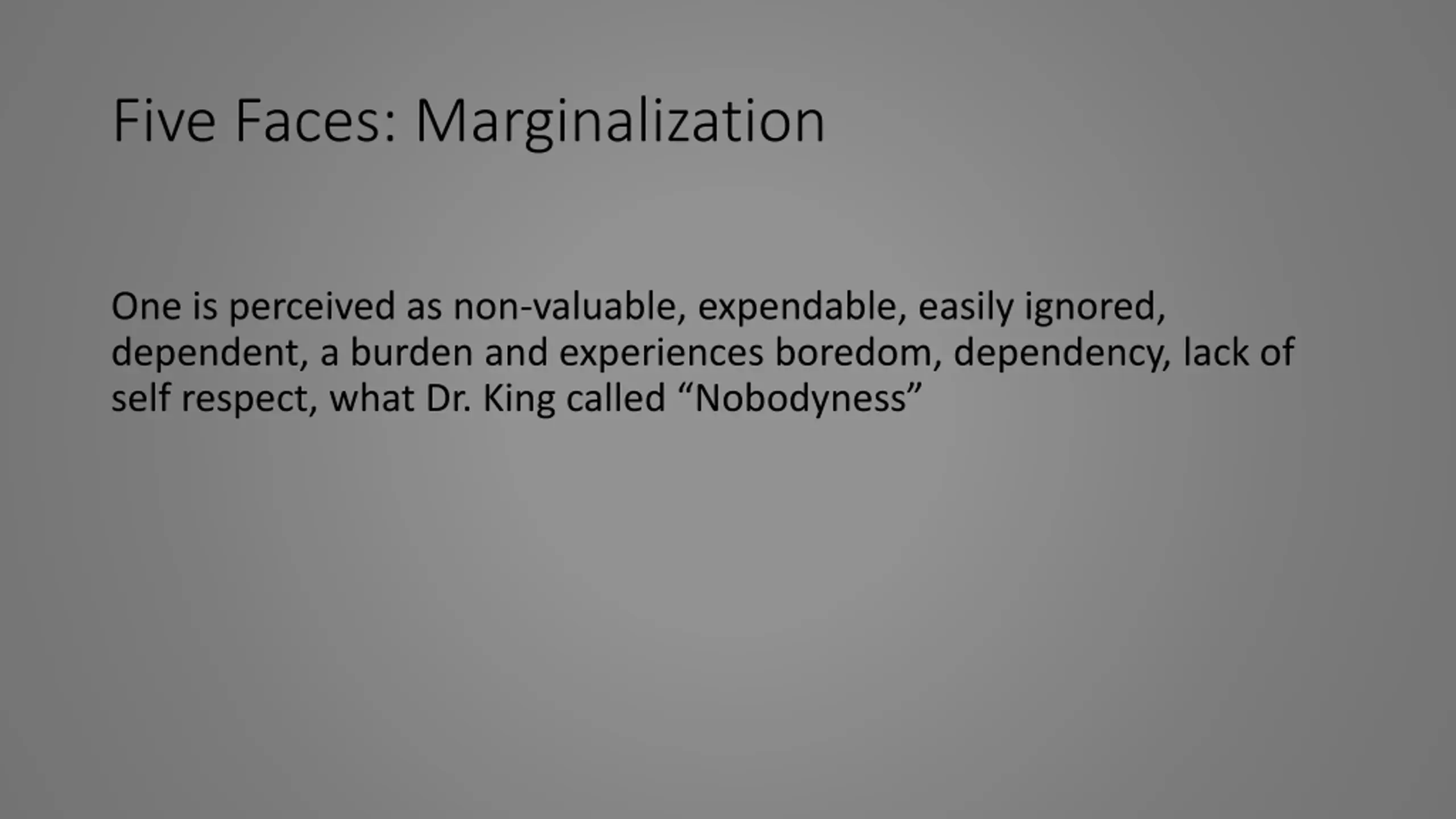 Five Faces: Marginalization

One is perceived as non-valuable, expendable, easily ignored, dependent, a burden and experiences boredom, dependency, lack of self respect, what Dr. King called “Nobodyness”